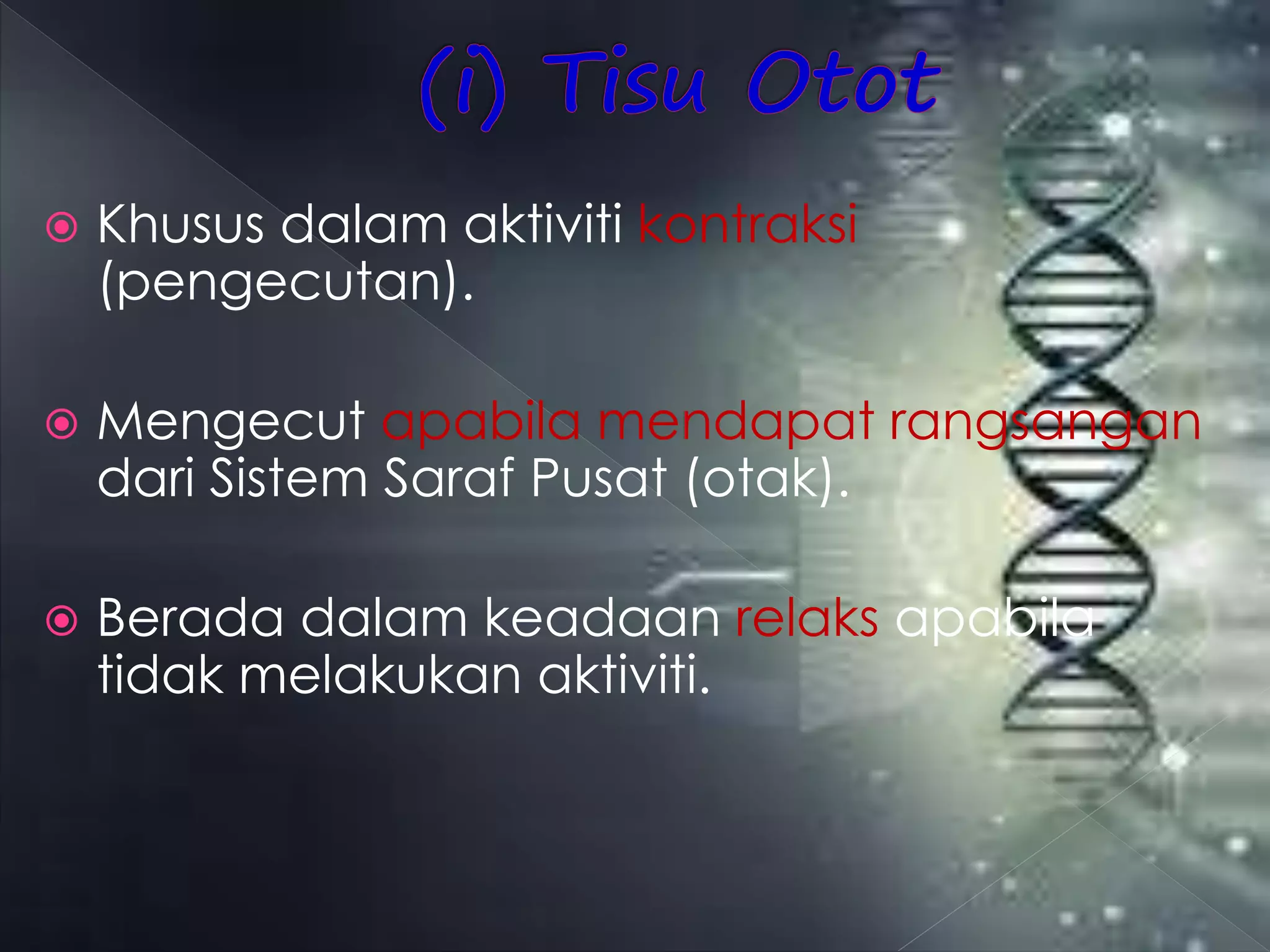 (i) Tisu Otot

Khusus dalam aktiviti kontraksi (pengecutan).

Mengecut apabila mendapat rangsangan dari Sistem Saraf Pusat (otak).

Berada dalam keadaan relaks apabila tidak melakukan aktiviti.